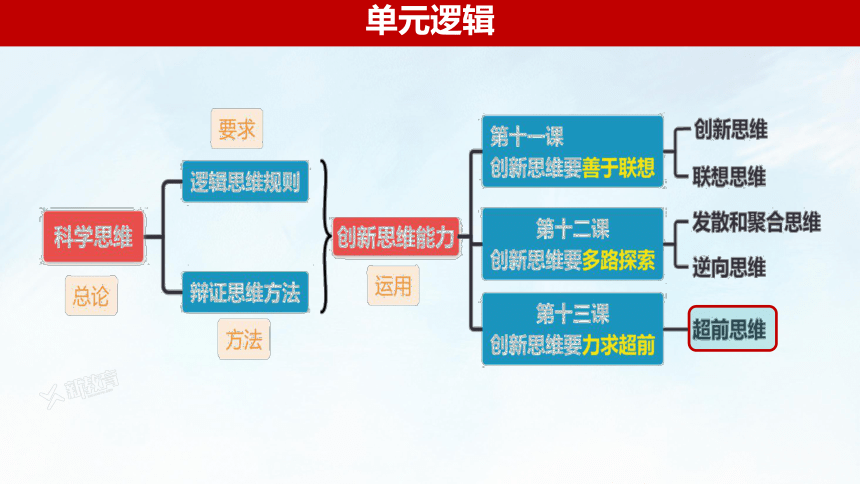 单元逻辑

科学思维

总论

要求

逻辑思维规则

辩证思维方法

方法

创新思维能力

运用

第十一课
创新思维要善于联想

创新思维

联想思维

第十二课
创新思维要多路探索

发散和聚合思维

逆向思维

第十三课
创新思维要力求超前

超前思维

新教育